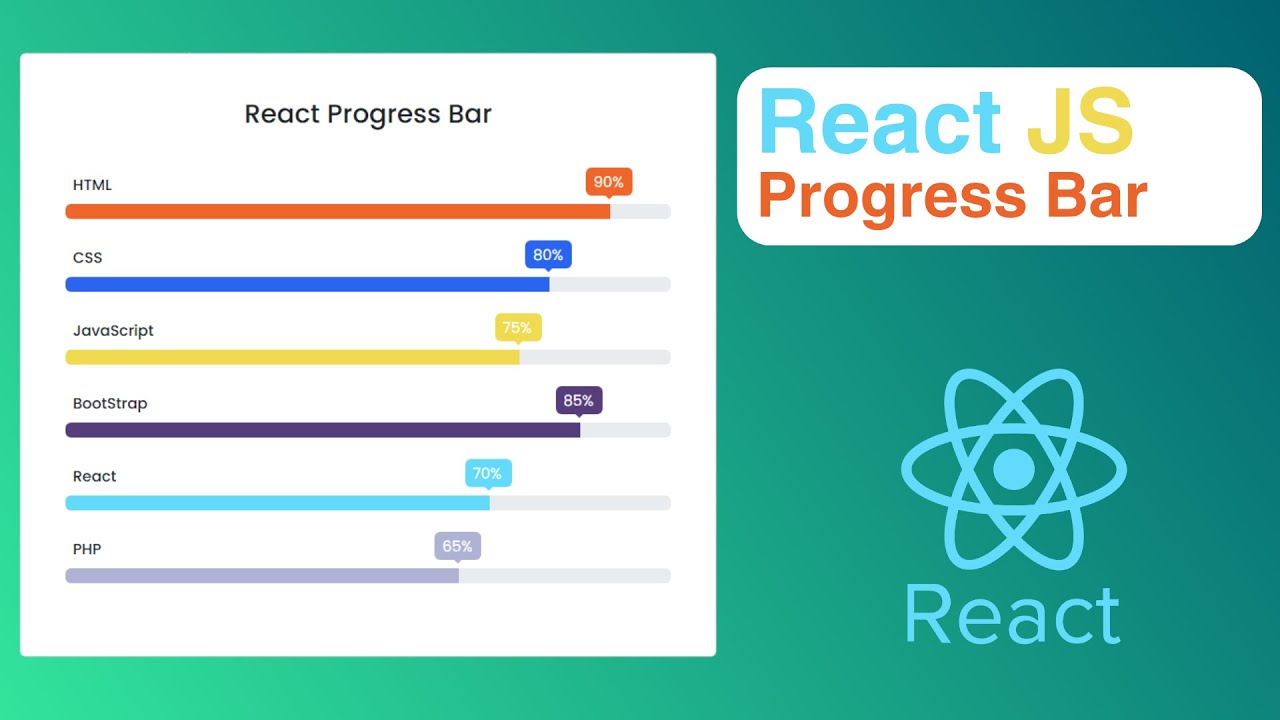 React Progress Bar

HTML 90%

CSS 80%

JavaScript 75%

BootStrap 85%

React 70%

PHP 65%

React JS
Progress Bar

React